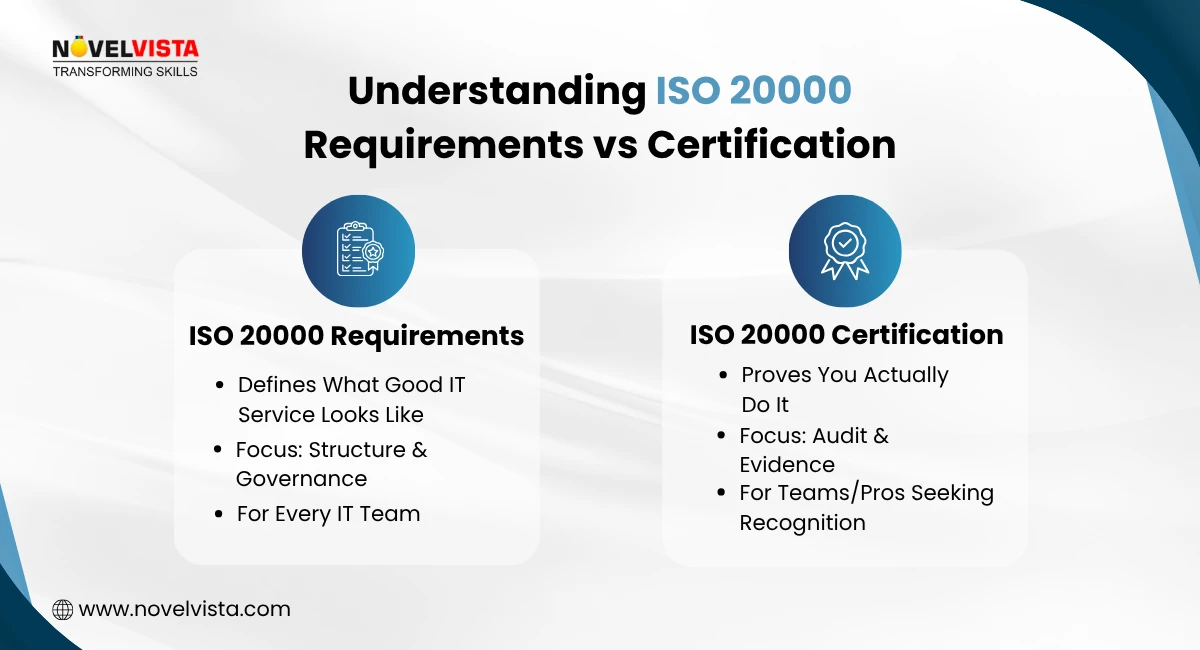 NOVELVISTA
TRANSFORMING SKILLS

Understanding ISO 20000 Requirements vs Certification

ISO 20000 Requirements

- Defines What Good IT Service Looks Like
- Focus: Structure & Governance
- For Every IT Team

ISO 20000 Certification

- Proves You Actually Do It
- Focus: Audit & Evidence
- For Teams/Pros Seeking Recognition

www.novelvista.com